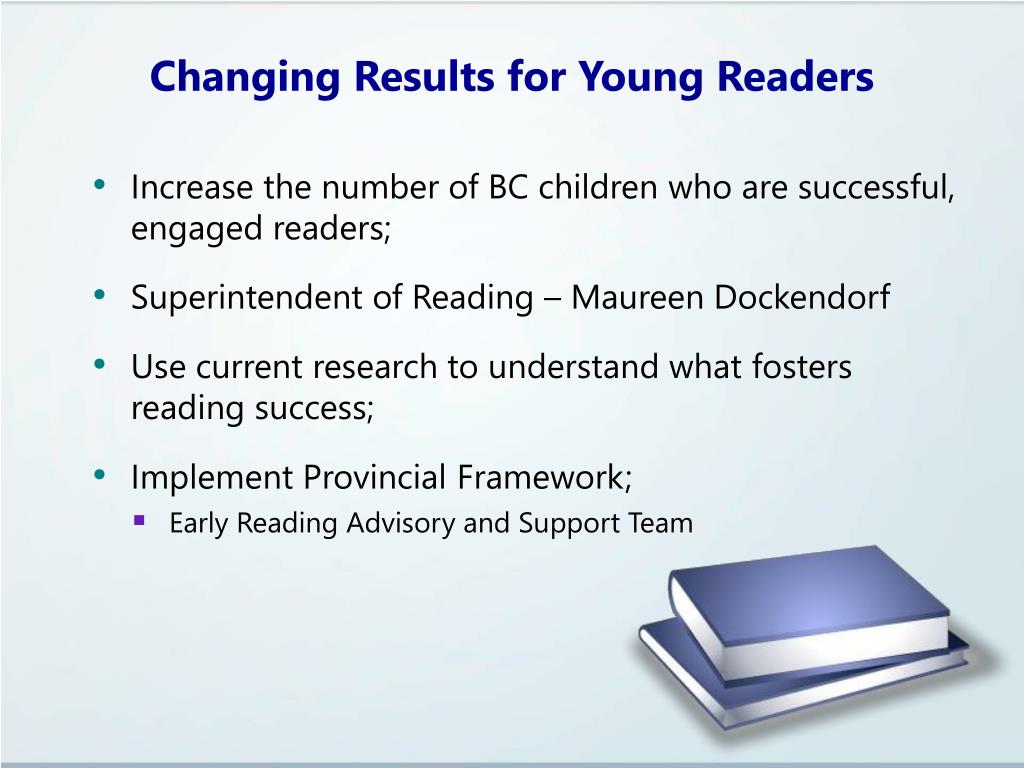 Changing Results for Young Readers

• Increase the number of BC children who are successful, engaged readers;

• Superintendent of Reading – Maureen Dockendorf

• Use current research to understand what fosters reading success;

• Implement Provincial Framework;
 ▪ Early Reading Advisory and Support Team